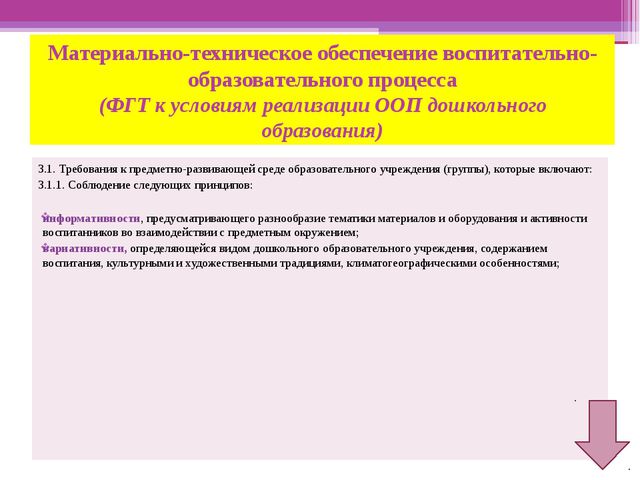 Материально-техническое обеспечение воспитательно-образовательного процесса
(ФГТ к условиям реализации ООП дошкольного образования)

3.1. Требования к предметно-развивающей среде образовательного учреждения (группы), которые включают:
3.1.1. Соблюдение следующих принципов:

ÿинформативности, предусматривающего разнообразие тематики материалов и оборудования и активности воспитанников во взаимодействии с предметным окружением;
ÿвариативности, определяющейся видом дошкольного образовательного учреждения, содержанием воспитания, культурными и художественными традициями, климатогеографическими особенностями;